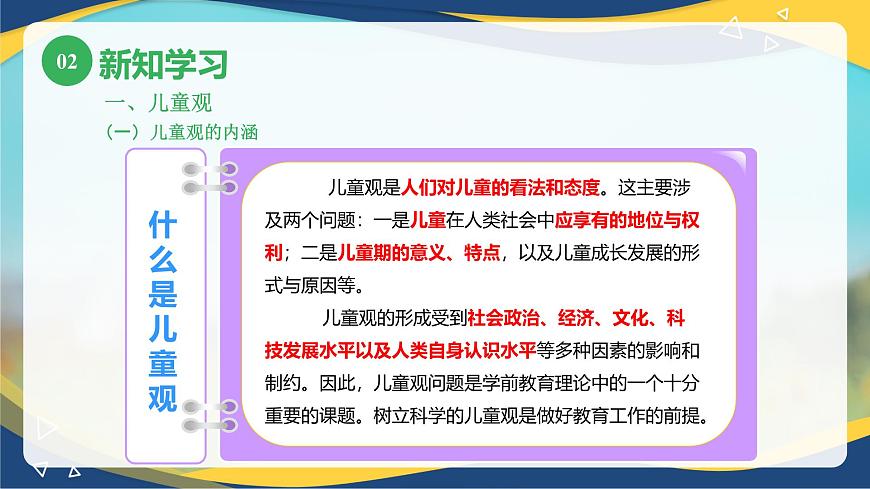 02 新知学习

一、儿童观

（一）儿童观的内涵

什么是儿童观

儿童观是人们对儿童的看法和态度。这主要涉及两个问题：一是儿童在人类社会中应享有的地位与权利；二是儿童期的意义、特点，以及儿童成长发展的形式与原因等。

儿童观的形成受到社会政治、经济、文化、科技发展水平以及人类自身认识水平等多种因素的影响和制约。因此，儿童观问题是学前教育理论中的一个十分重要的课题。树立科学的儿童观是做好教育工作的前提。